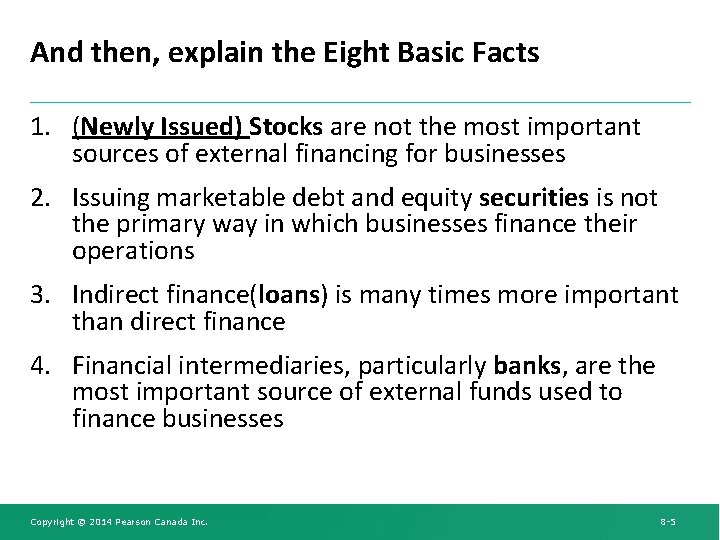 And then, explain the Eight Basic Facts

1. (Newly Issued) Stocks are not the most important sources of external financing for businesses

2. Issuing marketable debt and equity securities is not the primary way in which businesses finance their operations

3. Indirect finance(loans) is many times more important than direct finance

4. Financial intermediaries, particularly banks, are the most important source of external funds used to finance businesses

Copyright © 2014 Pearson Canada Inc.

8-5